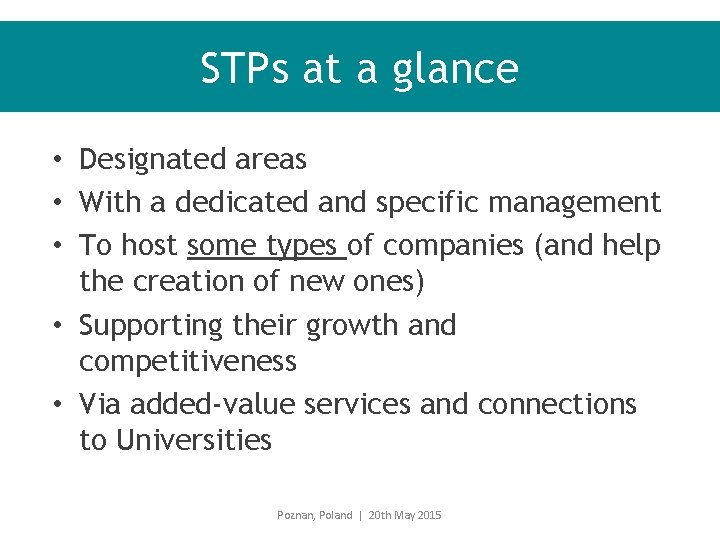 STPs at a glance

• Designated areas
• With a dedicated and specific management
• To host some types of companies (and help the creation of new ones)
• Supporting their growth and competitiveness
• Via added-value services and connections to Universities

Poznan, Poland | 20th May 2015